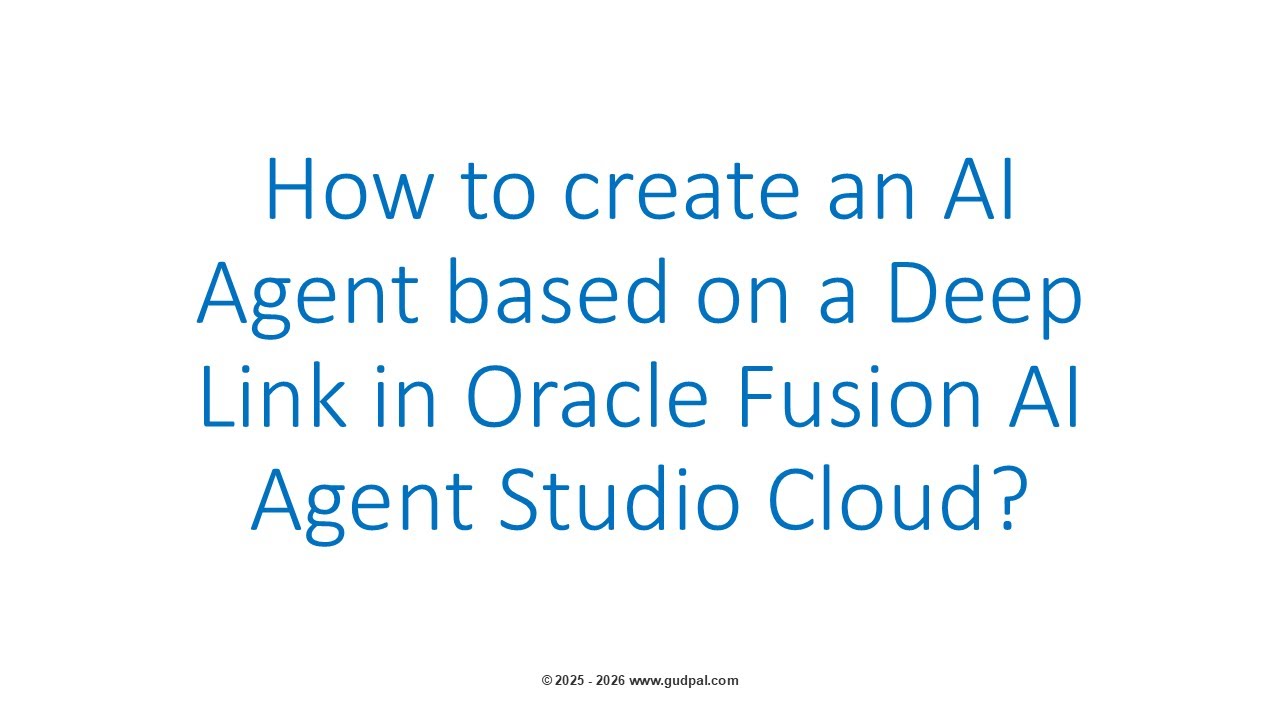 How to create an AI Agent based on a Deep Link in Oracle Fusion AI Agent Studio Cloud?

© 2025 - 2026 www.gudpal.com